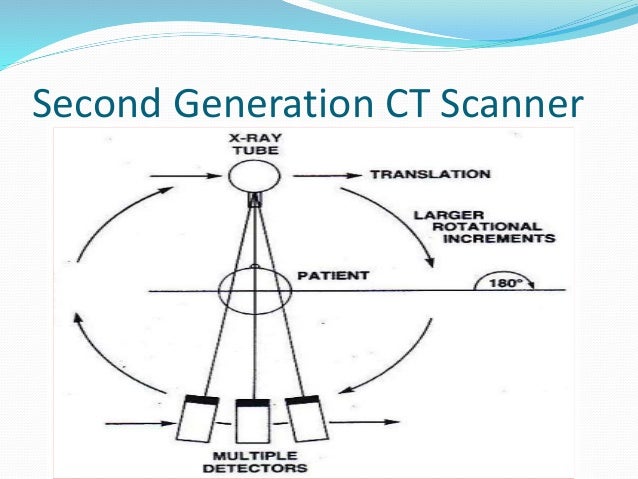 Second Generation CT Scanner

X-RAY TUBE

TRANSLATION

LARGER ROTATIONAL INCREMENTS

PATIENT

180°

MULTIPLE DETECTORS